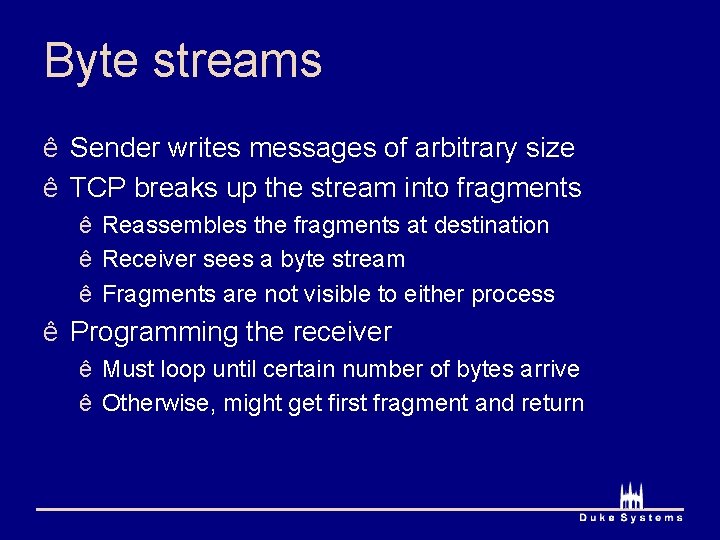 Byte streams

ê Sender writes messages of arbitrary size
ê TCP breaks up the stream into fragments
ê Reassembles the fragments at destination
ê Receiver sees a byte stream
ê Fragments are not visible to either process
ê Programming the receiver
ê Must loop until certain number of bytes arrive
ê Otherwise, might get first fragment and return

Duke Systems